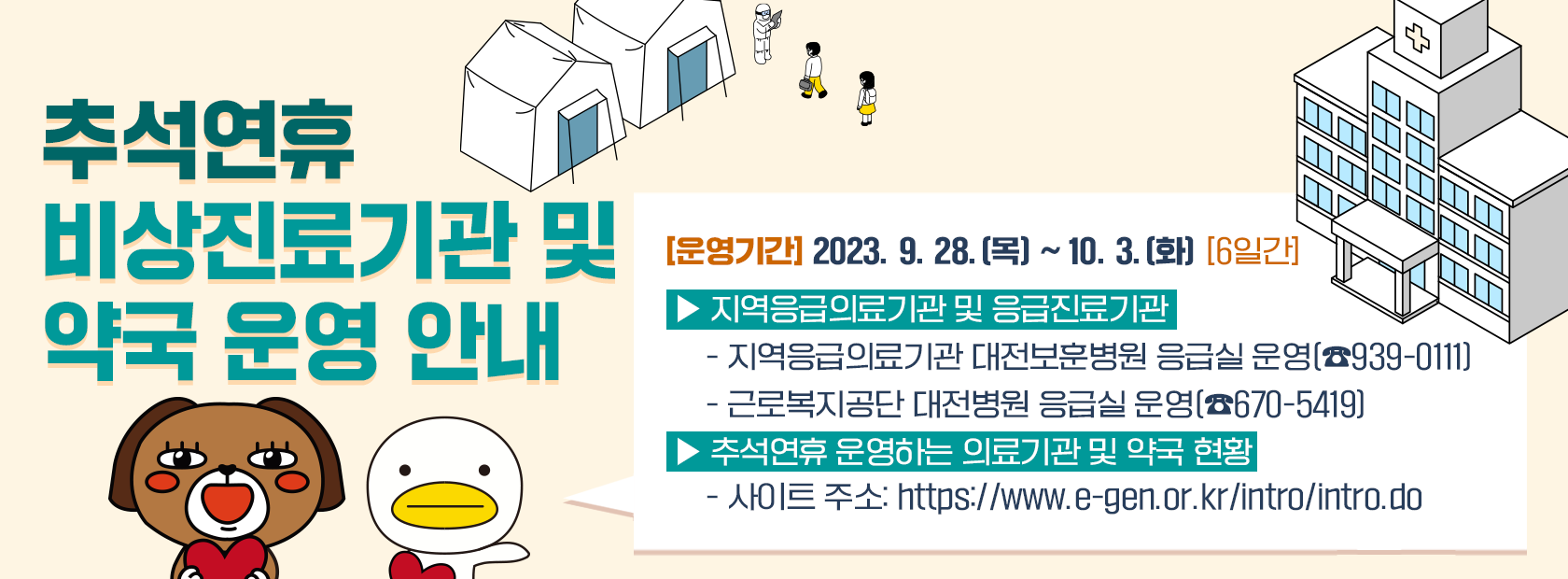 추석연휴
비상진료기관 및
약국 운영 안내

[운영기간] 2023. 9. 28.(목) ~ 10. 3.(화) [6일간]

▶ 지역응급의료기관 및 응급진료기관
- 지역응급의료기관 대전보훈병원 응급실 운영(☎939-0111)
- 근로복지공단 대전병원 응급실 운영(☎670-5419)

▶ 추석연휴 운영하는 의료기관 및 약국 현황
- 사이트 주소: https://www.e-gen.or.kr/intro/intro.do